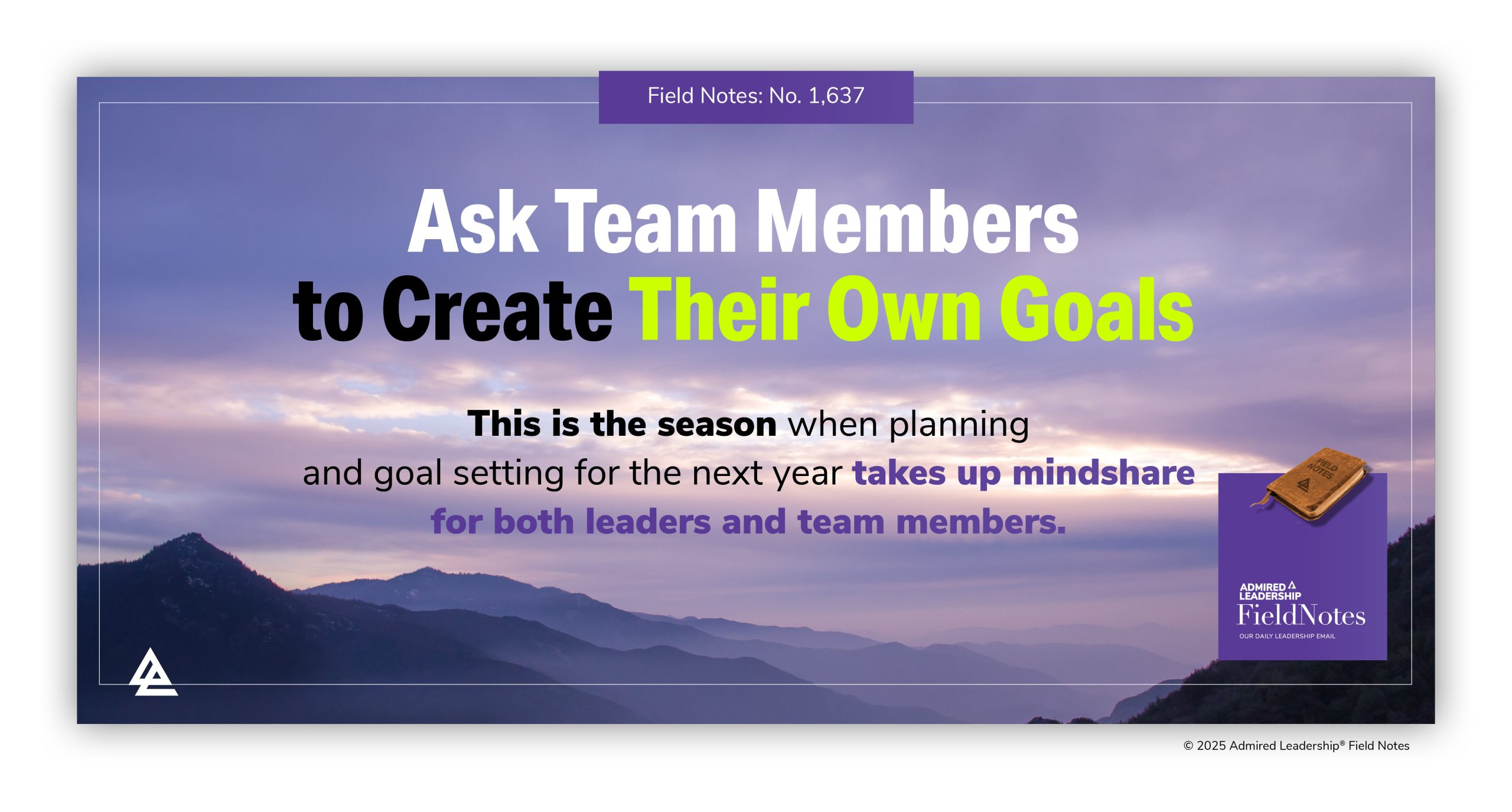 Field Notes: No. 1,637

Ask Team Members to Create Their Own Goals

This is the season when planning and goal setting for the next year takes up mindshare for both leaders and team members.

FIELD NOTES

ADMIRED LEADERSHIP
FieldNotes
OUR DAILY LEADERSHIP EMAIL

© 2025 Admired Leadership® Field Notes